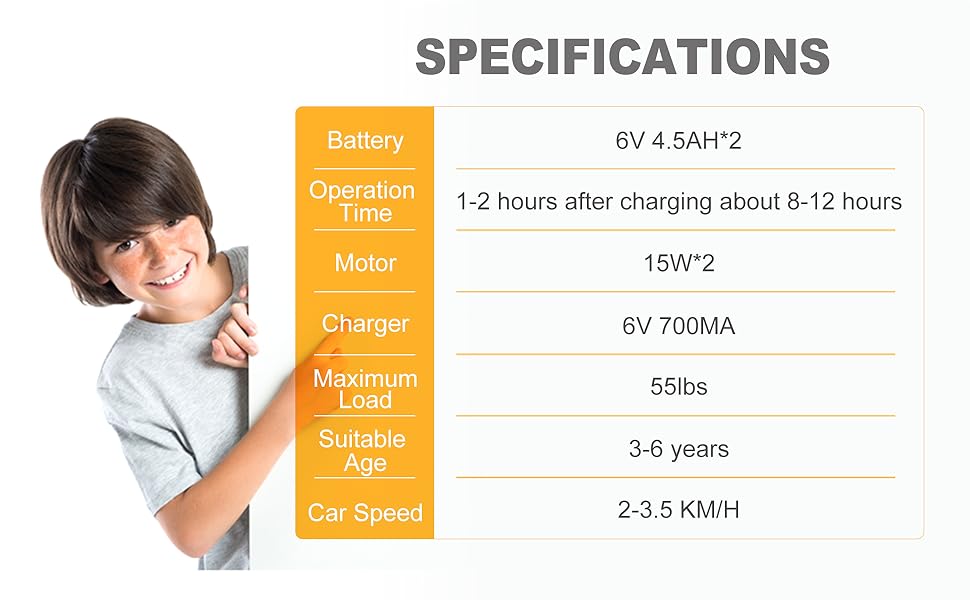 SPECIFICATIONS

| | |
|---|---|
| Battery | 6V 4.5AH*2 |
| Operation Time | 1-2 hours after charging about 8-12 hours |
| Motor | 15W*2 |
| Charger | 6V 700MA |
| Maximum Load | 55lbs |
| Suitable Age | 3-6 years |
| Car Speed | 2-3.5 KM/H |